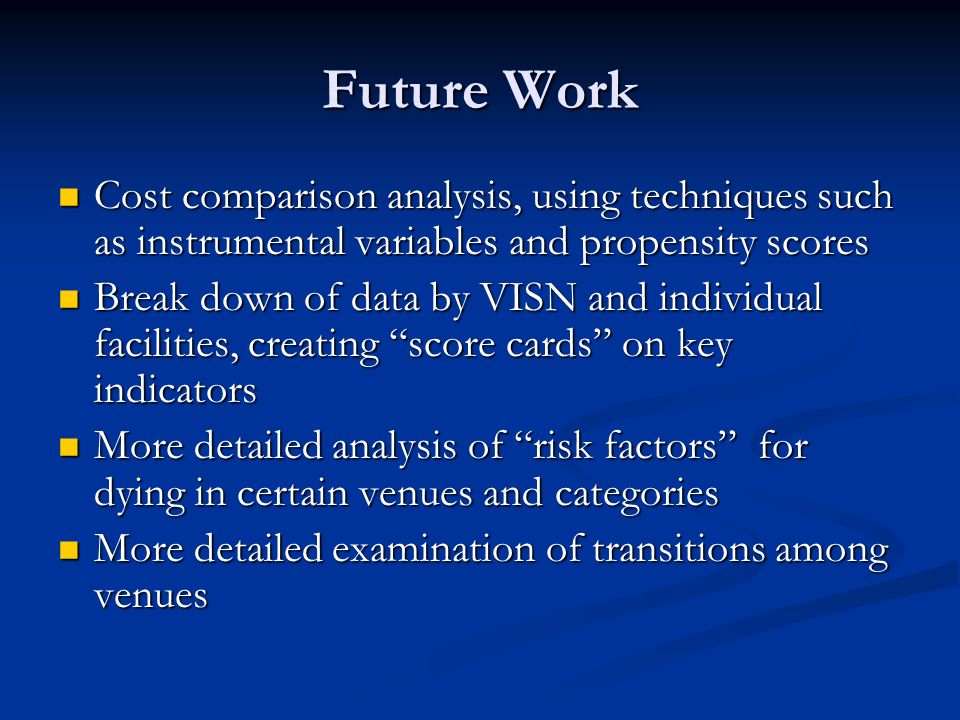 Future Work

- Cost comparison analysis, using techniques such as instrumental variables and propensity scores
- Break down of data by VISN and individual facilities, creating “score cards” on key indicators
- More detailed analysis of “risk factors” for dying in certain venues and categories
- More detailed examination of transitions among venues